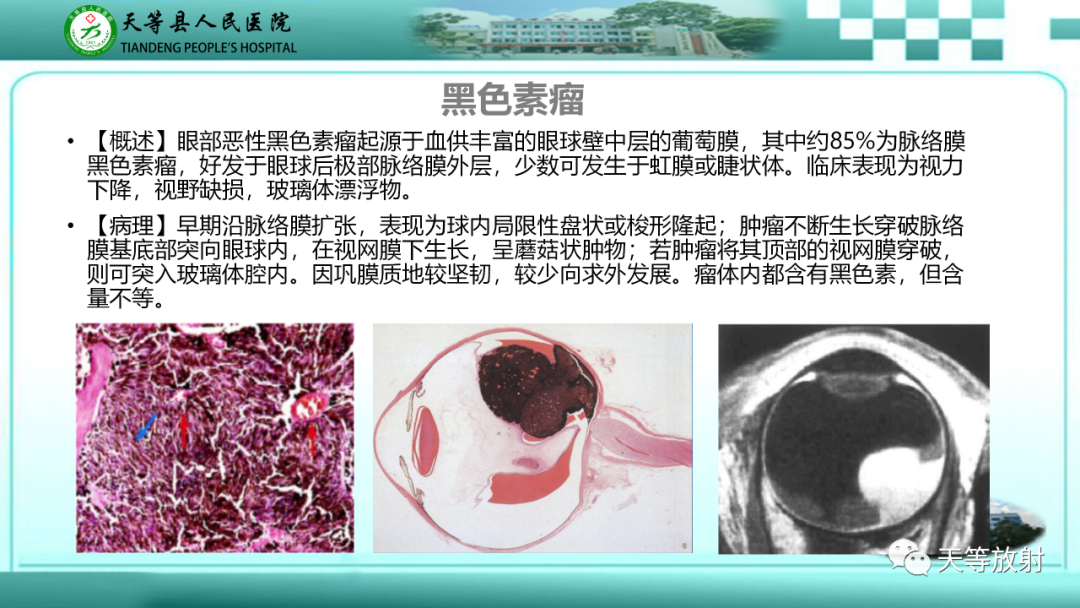 天等县人民医院
TIANDENG PEOPLE'S HOSPITAL

黑色素瘤

• 【概述】眼部恶性黑色素瘤起源于血供丰富的眼球壁中层的葡萄膜，其中约85%为脉络膜黑色素瘤，好发于眼球后极部脉络膜外层，少数可发生于虹膜或睫状体。临床表现为视力下降，视野缺损，玻璃体漂浮物。

• 【病理】早期沿脉络膜扩张，表现为球内局限性盘状或梭形隆起；肿瘤不断生长穿破脉络膜基底部突向眼球内，在视网膜下生长，呈蘑菇状肿物；若肿瘤将其顶部的视网膜穿破，则可突入玻璃体腔内。因巩膜质地较坚韧，较少向求外发展。瘤体内都含有黑色素，但含量不等。

天等放射